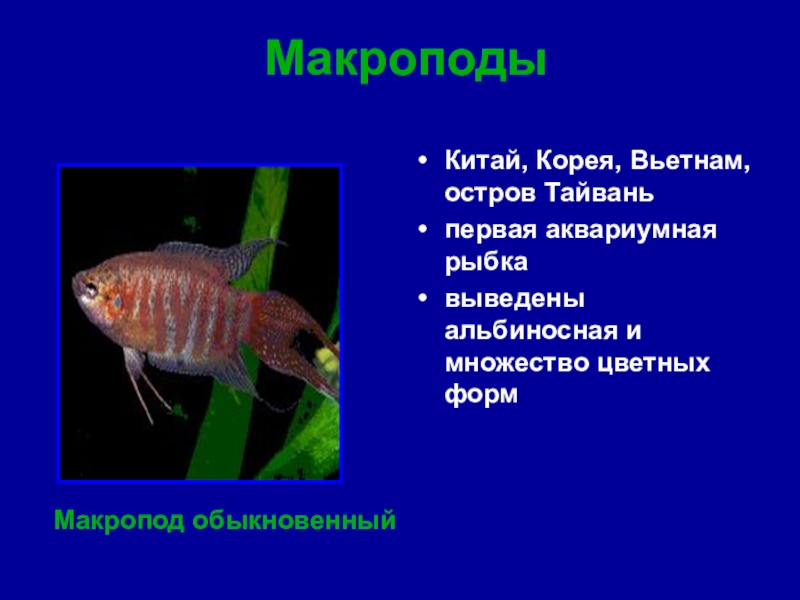 Макроподы

• Китай, Корея, Вьетнам, остров Тайвань
• первая аквариумная рыбка
• выведены альбиносная и множество цветных форм

Макропод обыкновенный